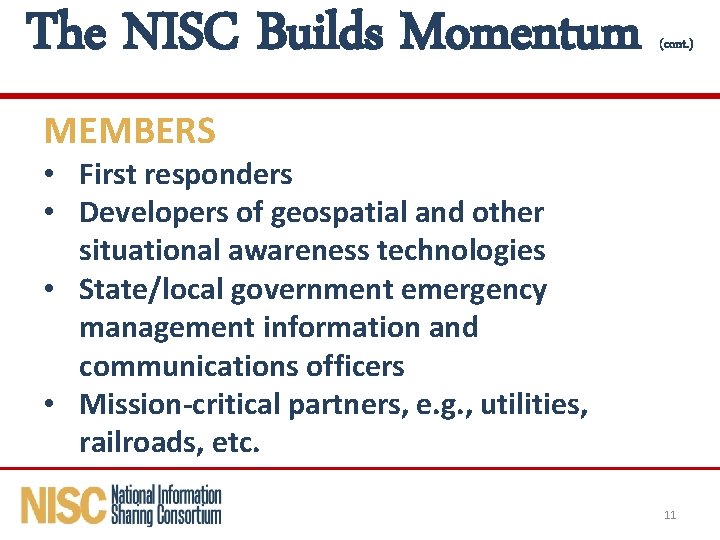 The NISC Builds Momentum (cont.)

MEMBERS

• First responders
• Developers of geospatial and other situational awareness technologies
• State/local government emergency management information and communications officers
• Mission-critical partners, e.g., utilities, railroads, etc.

NISC National Information Sharing Consortium

11